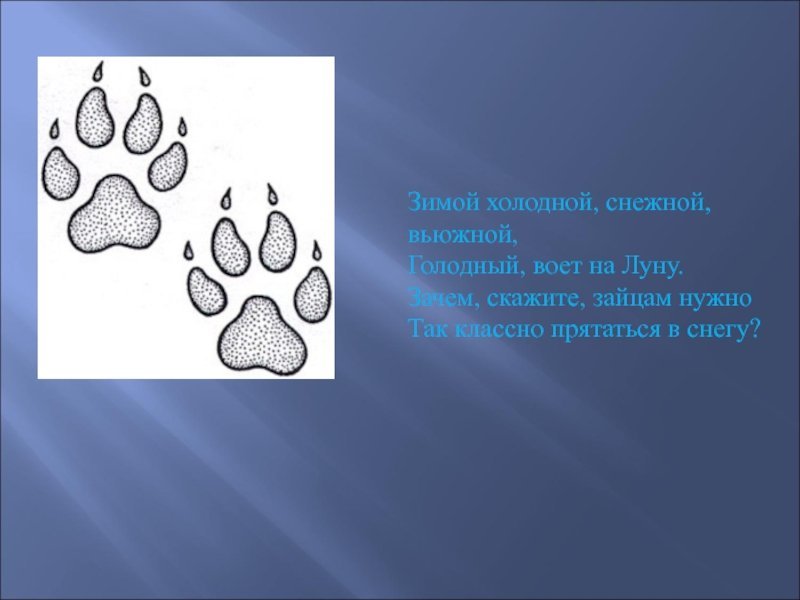 Зимой холодной, снежной, вьюжной,
Голодный, воет на Луну.
Зачем, скажите, зайцам нужно
Так классно прятаться в снегу?